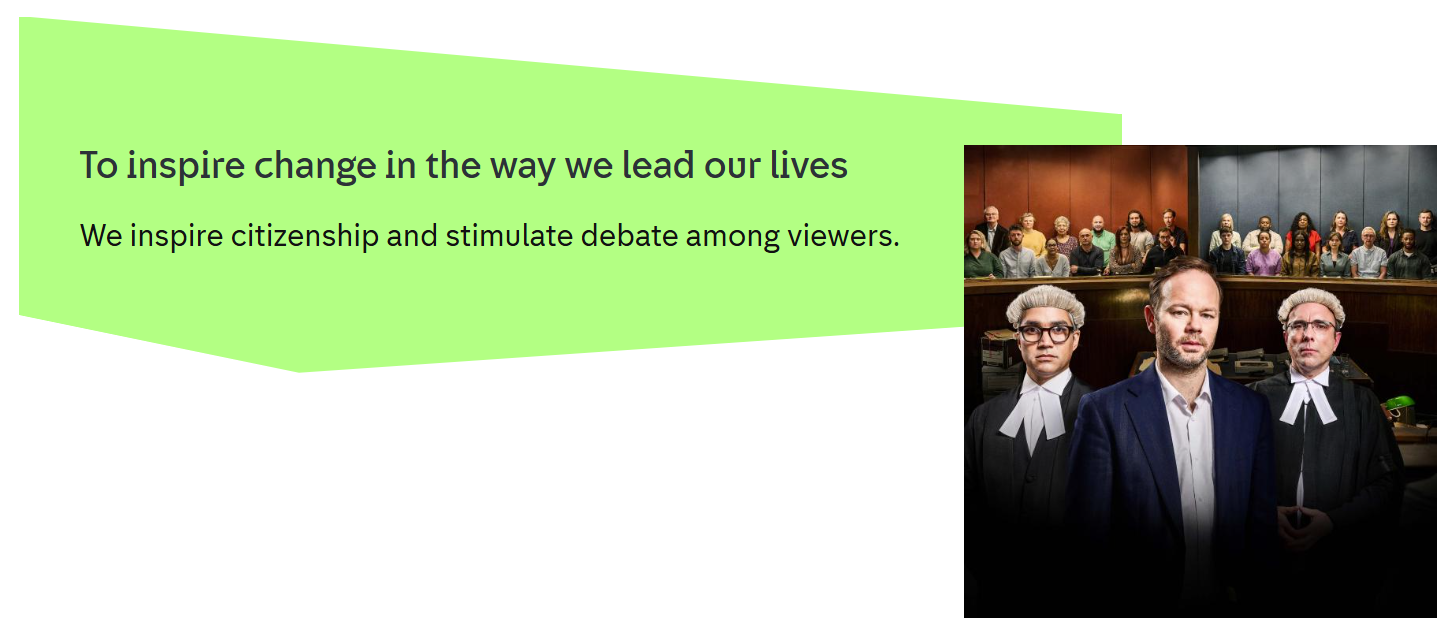 To inspire change in the way we lead our lives

We inspire citizenship and stimulate debate among viewers.